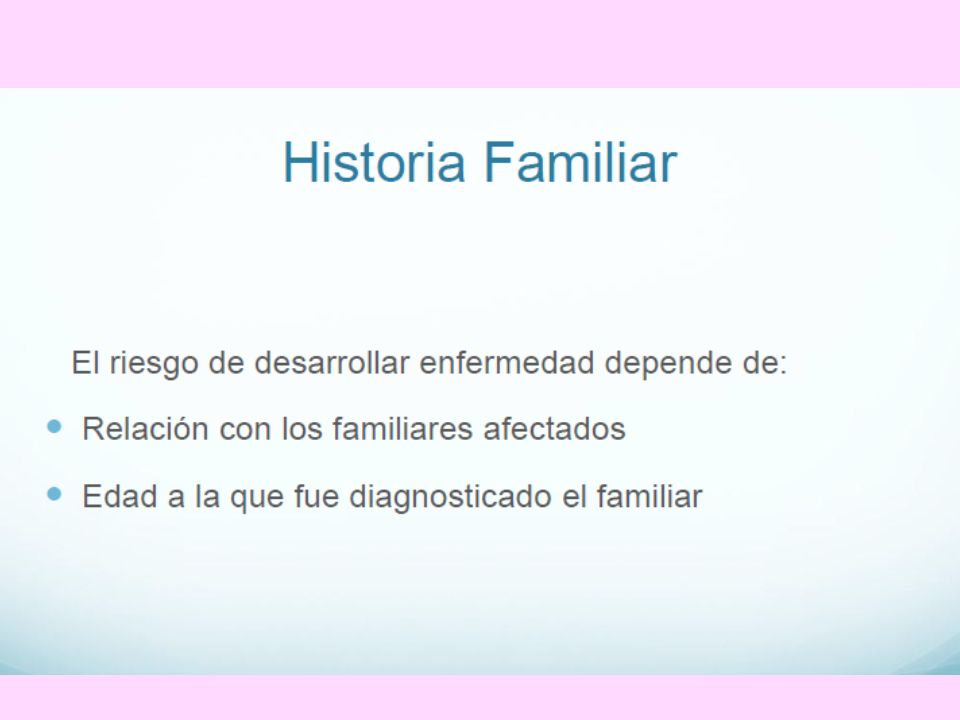 Historia Familiar

El riesgo de desarrollar enfermedad depende de:

- Relación con los familiares afectados
- Edad a la que fue diagnosticado el familiar